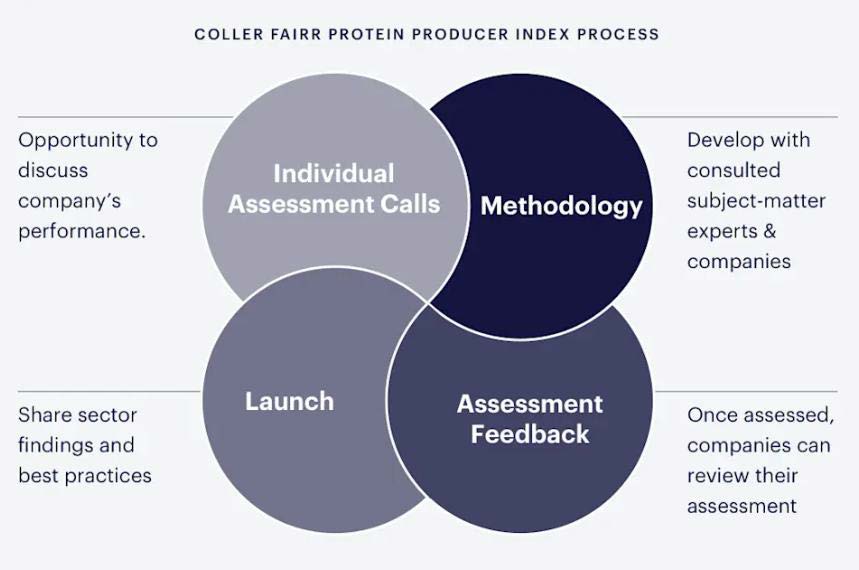 COLLER FAIRR PROTEIN PRODUCER INDEX PROCESS

Opportunity to discuss company's performance.

Individual Assessment Calls

Methodology

Develop with consulted subject-matter experts & companies

Share sector findings and best practices

Launch

Assessment Feedback

Once assessed, companies can review their assessment